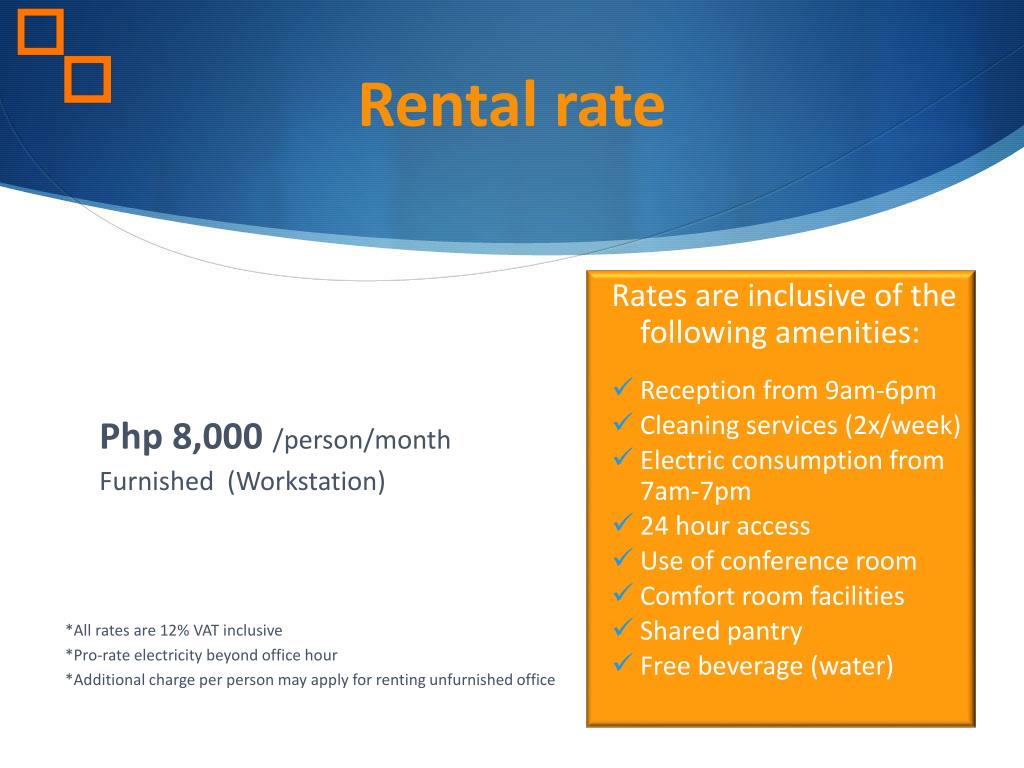 Rental rate

Php 8,000 /person/month
Furnished (Workstation)

*All rates are 12% VAT inclusive
*Pro-rate electricity beyond office hour
*Additional charge per person may apply for renting unfurnished office

Rates are inclusive of the following amenities:

✓ Reception from 9am-6pm
✓ Cleaning services (2x/week)
✓ Electric consumption from 7am-7pm
✓ 24 hour access
✓ Use of conference room
✓ Comfort room facilities
✓ Shared pantry
✓ Free beverage (water)